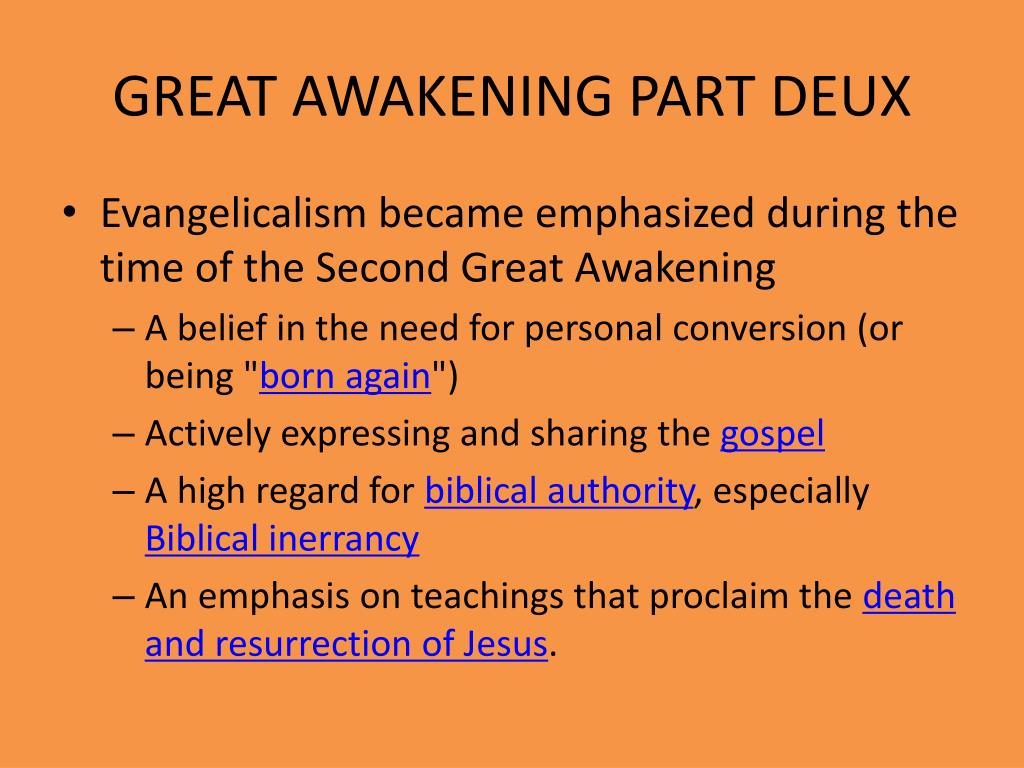 GREAT AWAKENING PART DEUX

• Evangelicalism became emphasized during the time of the Second Great Awakening
– A belief in the need for personal conversion (or being "born again")
– Actively expressing and sharing the gospel
– A high regard for biblical authority, especially Biblical inerrancy
– An emphasis on teachings that proclaim the death and resurrection of Jesus.